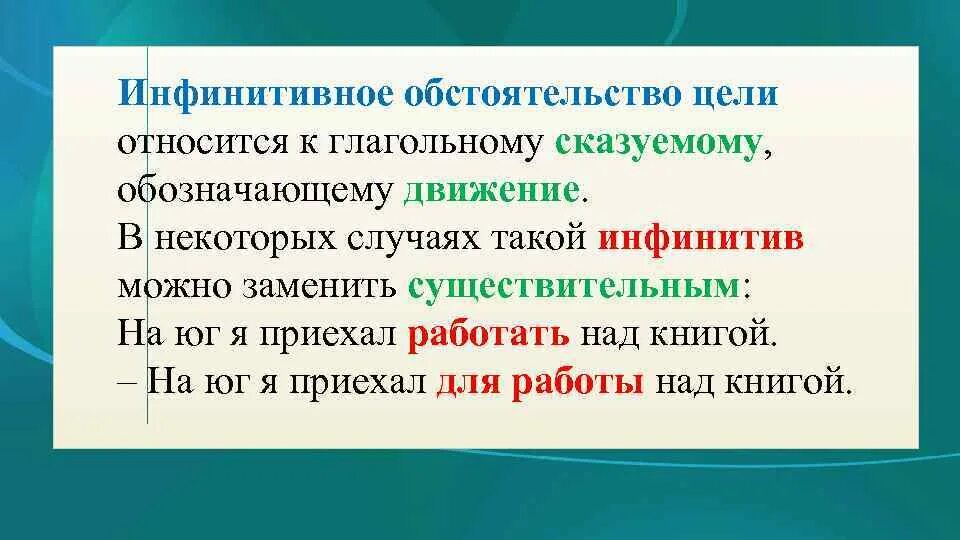 Инфинитивное обстоятельство цели относится к глагольному сказуемому, обозначающему движение.
В некоторых случаях такой инфинитив можно заменить существительным:
На юг я приехал работать над книгой.
– На юг я приехал для работы над книгой.